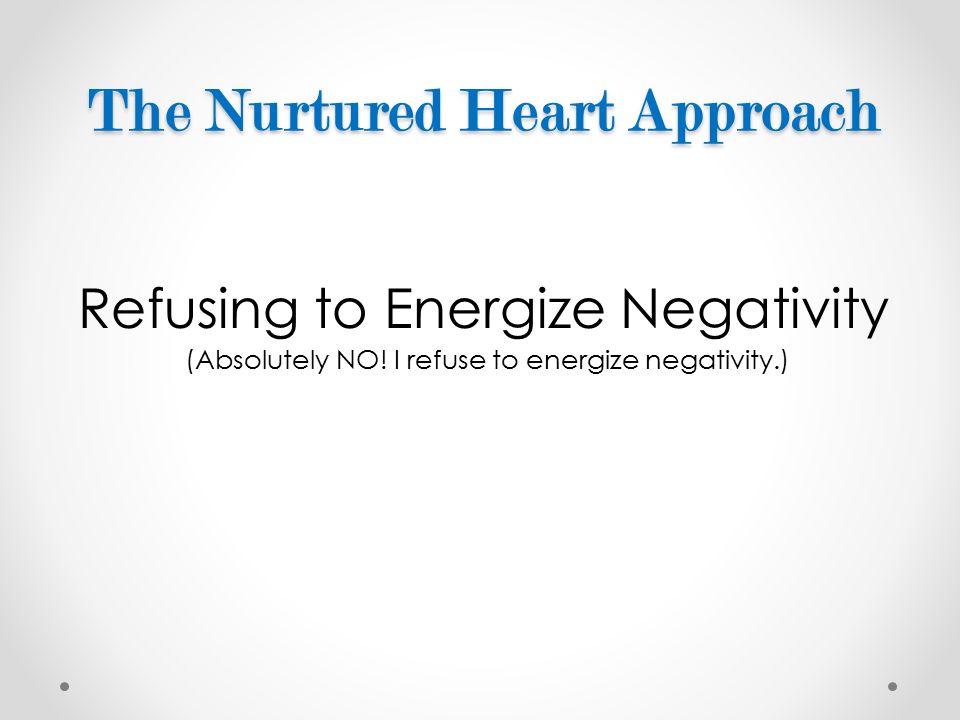 The Nurtured Heart Approach

Refusing to Energize Negativity
(Absolutely NO! I refuse to energize negativity.)